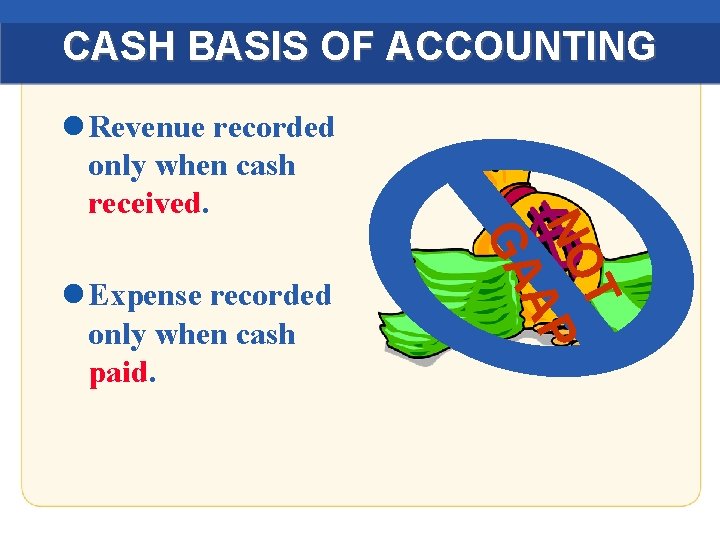 CASH BASIS OF ACCOUNTING

Revenue recorded only when cash received.

Expense recorded only when cash paid.

NOT GAAP